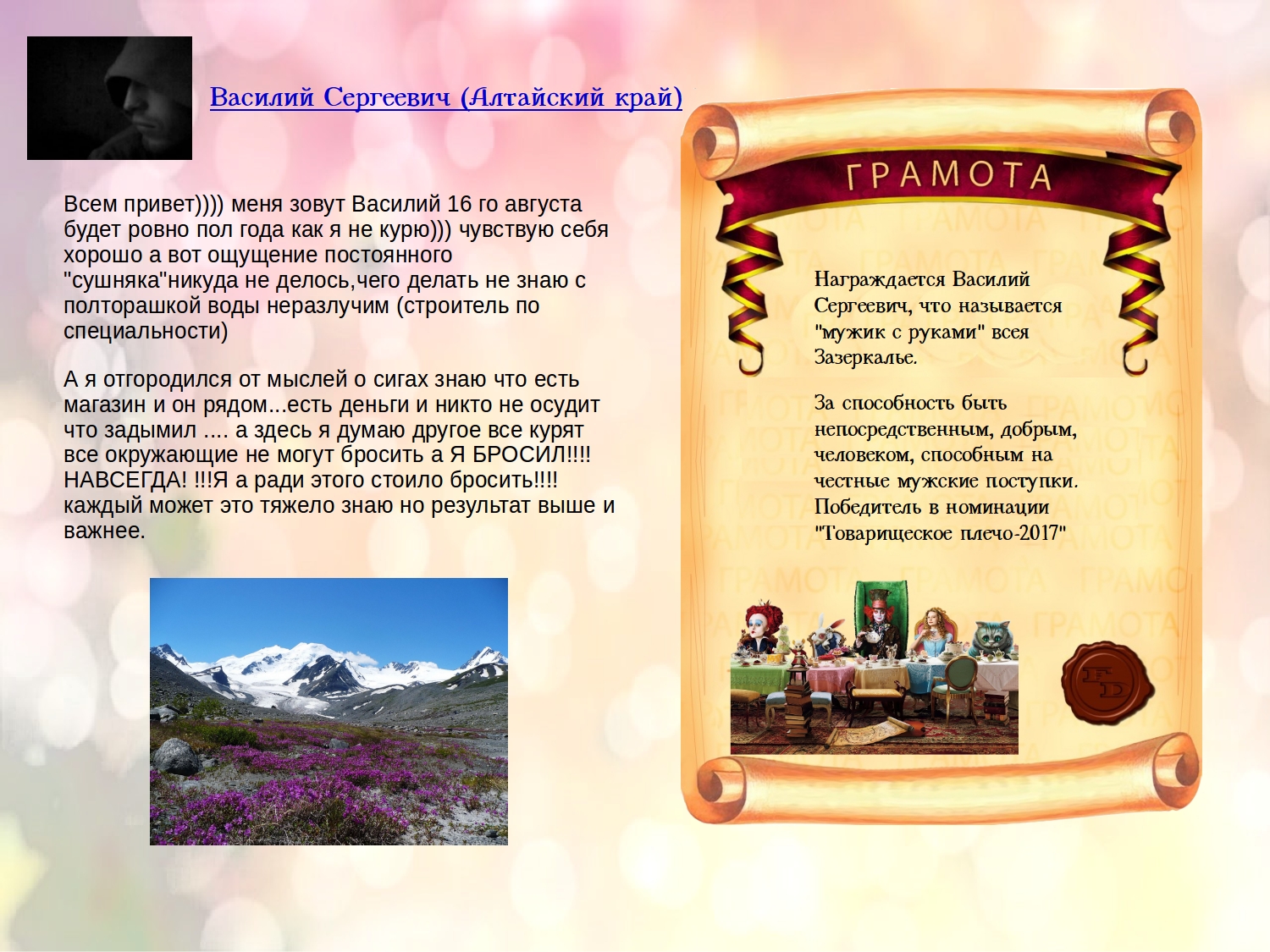 Василий Сергеевич (Алтайский край)

Всем привет)))) меня зовут Василий 16 го августа будет ровно пол года как я не курю))) чувствую себя хорошо а вот ощущение постоянного "сушняка"никуда не делось,чего делать не знаю с полторашкой воды неразлучим (строитель по специальности)

А я отгородился от мыслей о сигах знаю что есть магазин и он рядом...есть деньги и никто не осудит что задымил .... а здесь я думаю другое все курят все окружающие не могут бросить а Я БРОСИЛ!!!! НАВСЕГДА! !!!Я а ради этого стоило бросить!!!! каждый может это тяжело знаю но результат выше и важнее.

ГРАМОТА

Награждается Василий Сергеевич, что называется "мужик с руками" всея Зазеркалье.

За способность быть непосредственным, добрым, человеком, способным на честные мужские поступки. Победитель в номинации "Товарищеское плечо-2017"